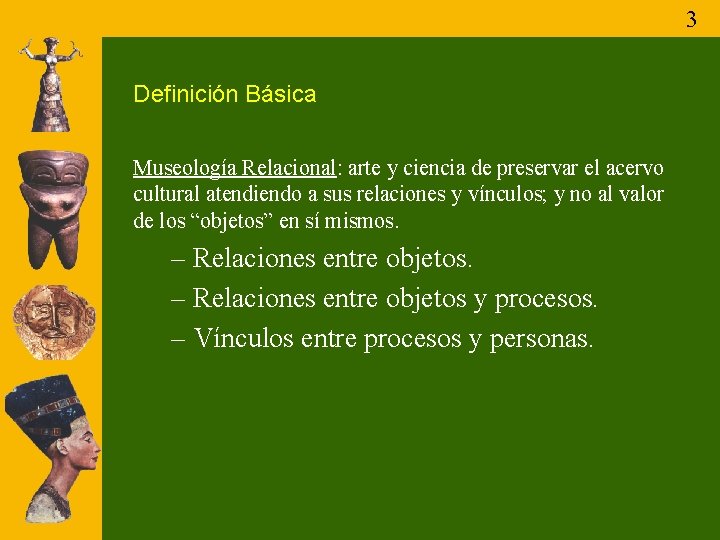 3

Definición Básica

Museología Relacional: arte y ciencia de preservar el acervo cultural atendiendo a sus relaciones y vínculos; y no al valor de los “objetos” en sí mismos.

– Relaciones entre objetos.

– Relaciones entre objetos y procesos.

– Vínculos entre procesos y personas.